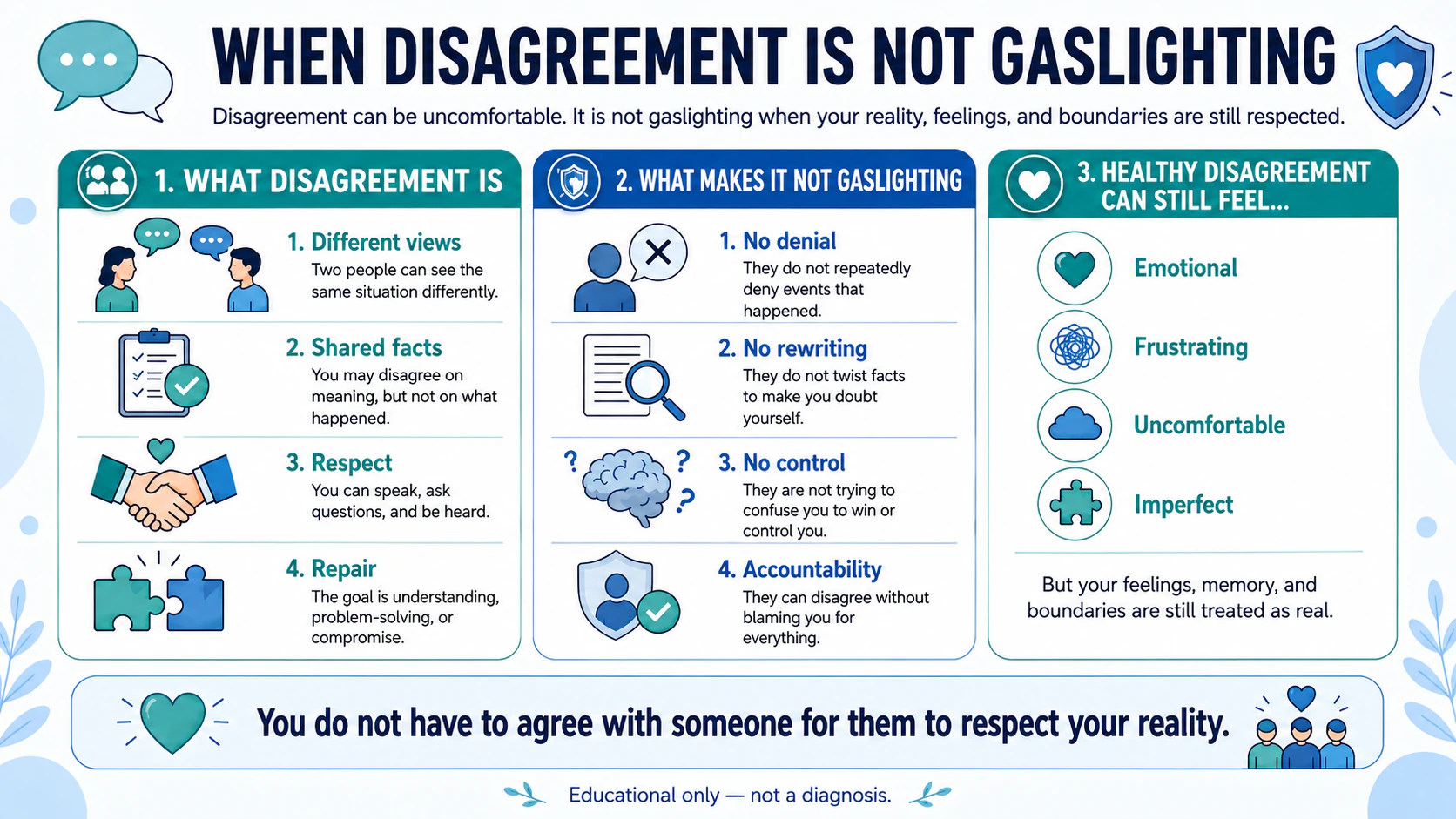 WHEN DISAGREEMENT IS NOT GASLIGHTING

Disagreement can be uncomfortable. It is not gaslighting when your reality, feelings, and boundaries are still respected.

1. WHAT DISAGREEMENT IS

1. Different views
Two people can see the same situation differently.

2. Shared facts
You may disagree on meaning, but not on what happened.

3. Respect
You can speak, ask questions, and be heard.

4. Repair
The goal is understanding, problem-solving, or compromise.

2. WHAT MAKES IT NOT GASLIGHTING

1. No denial
They do not repeatedly deny events that happened.

2. No rewriting
They do not twist facts to make you doubt yourself.

3. No control
They are not trying to confuse you to win or control you.

4. Accountability
They can disagree without blaming you for everything.

3. HEALTHY DISAGREEMENT CAN STILL FEEL...

Emotional

Frustrating

Uncomfortable

Imperfect

But your feelings, memory, and boundaries are still treated as real.

You do not have to agree with someone for them to respect your reality.

Educational only — not a diagnosis.